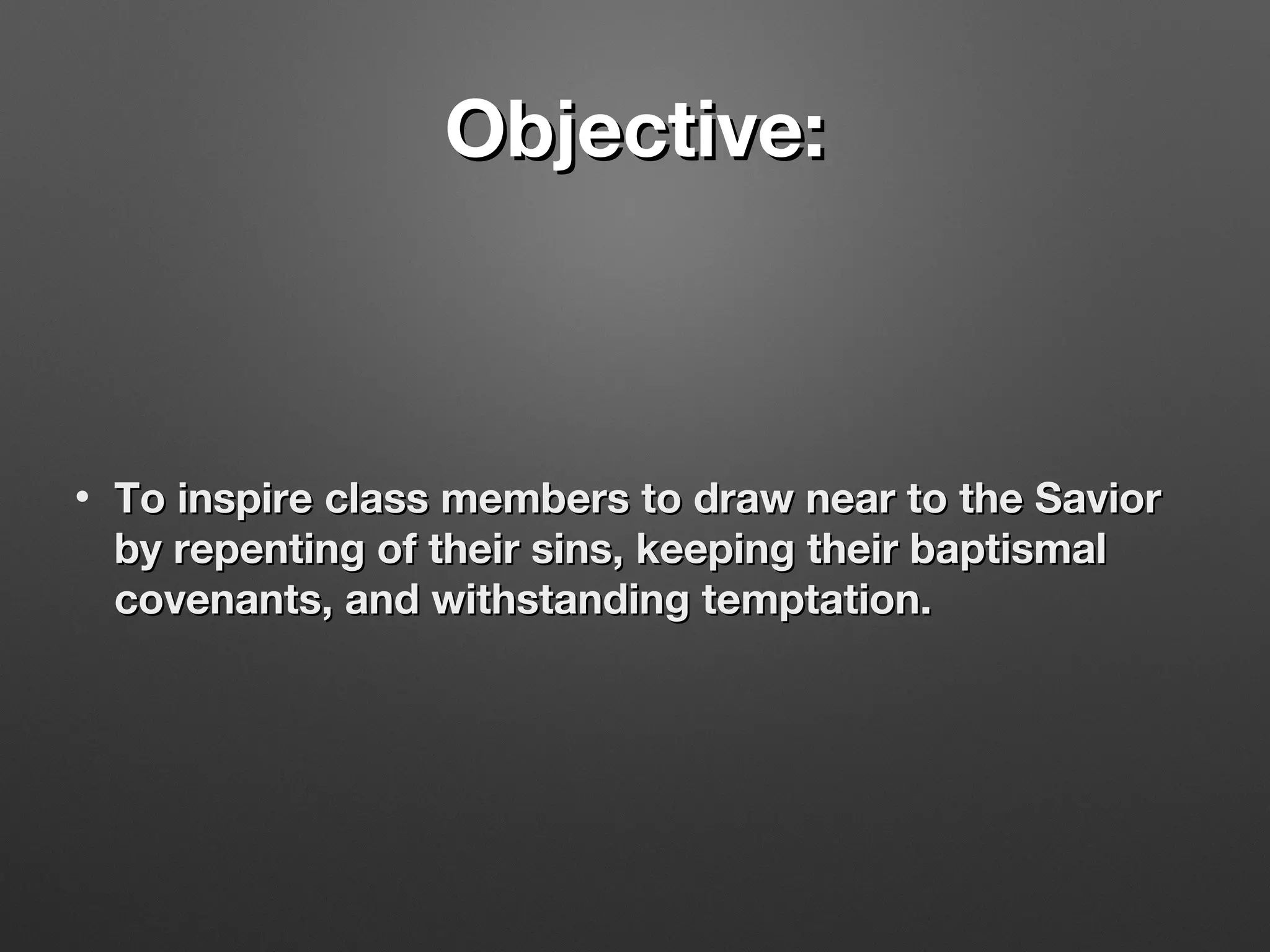 Objective:

• To inspire class members to draw near to the Savior by repenting of their sins, keeping their baptismal covenants, and withstanding temptation.